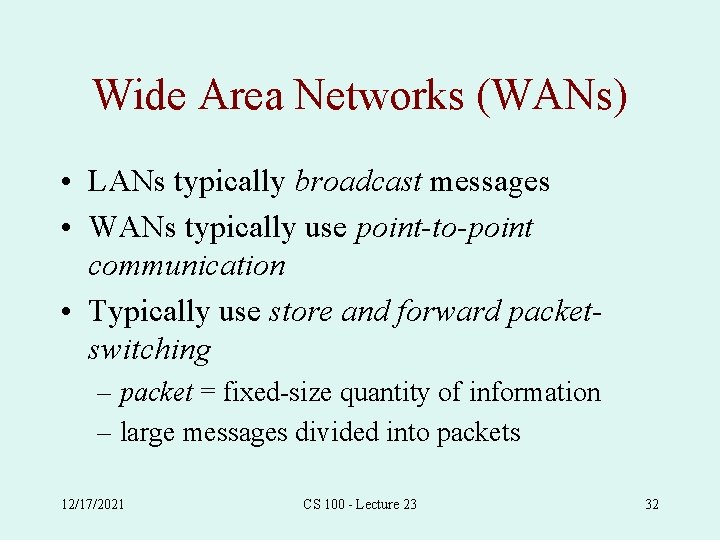 Wide Area Networks (WANs)

• LANs typically broadcast messages
• WANs typically use point-to-point communication
• Typically use store and forward packet-switching
– packet = fixed-size quantity of information
– large messages divided into packets

12/17/2021

CS 100 - Lecture 23

32